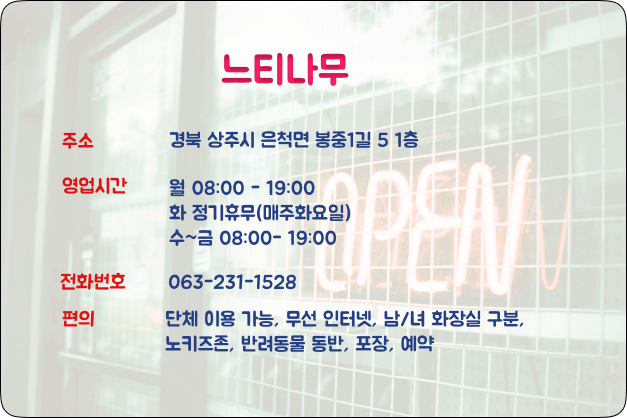 느티나무

주소 경북 상주시 은척면 봉중1길 5 1층

영업시간 월 08:00 - 19:00
화 정기휴무(매주화요일)
수~금 08:00- 19:00

전화번호 063-231-1528

편의 단체 이용 가능, 무선 인터넷, 남/녀 화장실 구분, 노키즈존, 반려동물 동반, 포장, 예약

OPEN